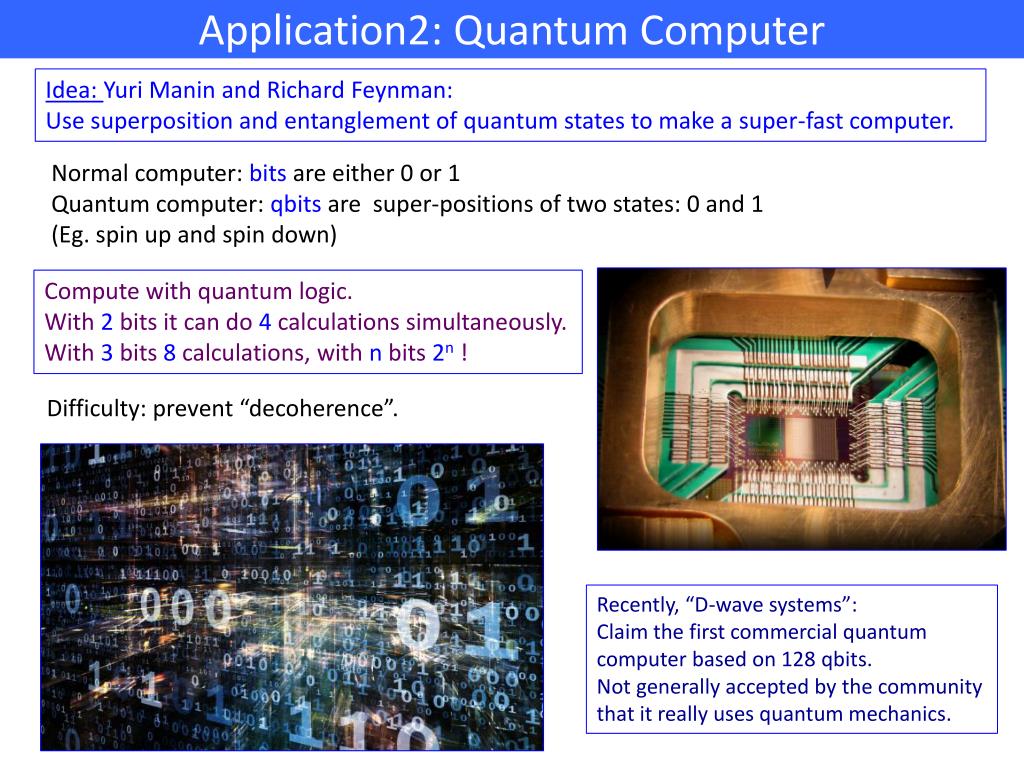 Application2: Quantum Computer

Idea: Yuri Manin and Richard Feynman:
Use superposition and entanglement of quantum states to make a super-fast computer.

Normal computer: bits are either 0 or 1
Quantum computer: qbits are super-positions of two states: 0 and 1
(Eg. spin up and spin down)

Compute with quantum logic.
With 2 bits it can do 4 calculations simultaneously.
With 3 bits 8 calculations, with n bits $2^n$ !

Difficulty: prevent “decoherence”.

Recently, “D-wave systems”:
Claim the first commercial quantum computer based on 128 qbits.
Not generally accepted by the community that it really uses quantum mechanics.